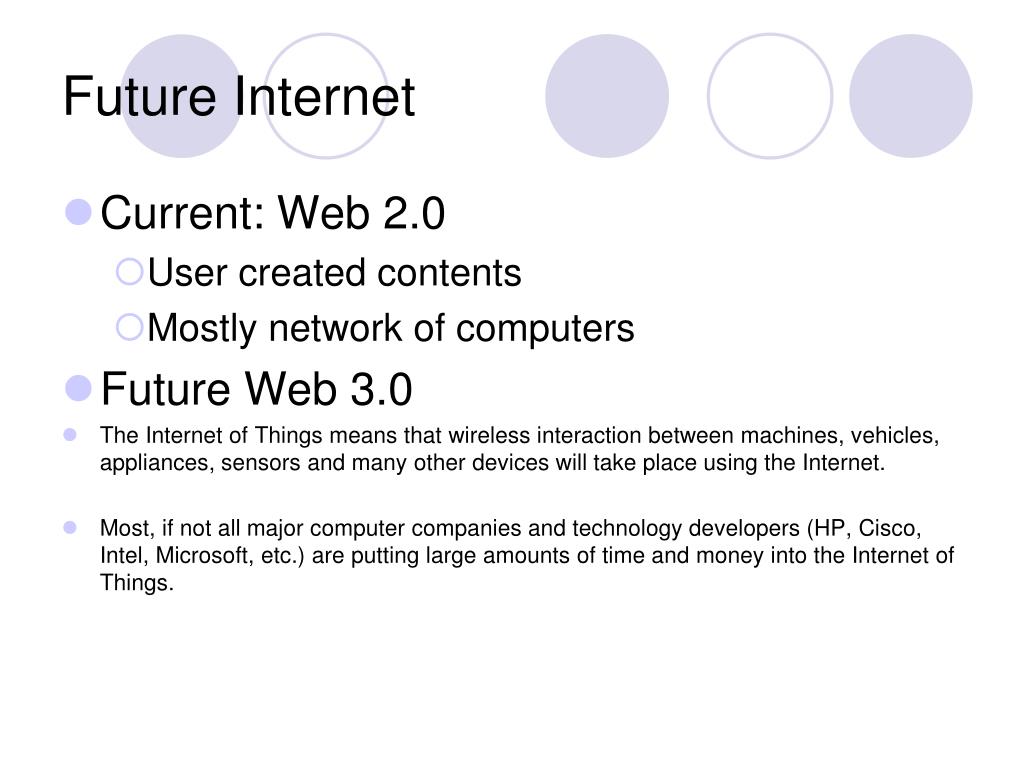 Future Internet

Current: Web 2.0

User created contents

Mostly network of computers

Future Web 3.0

The Internet of Things means that wireless interaction between machines, vehicles, appliances, sensors and many other devices will take place using the Internet.

Most, if not all major computer companies and technology developers (HP, Cisco, Intel, Microsoft, etc.) are putting large amounts of time and money into the Internet of Things.